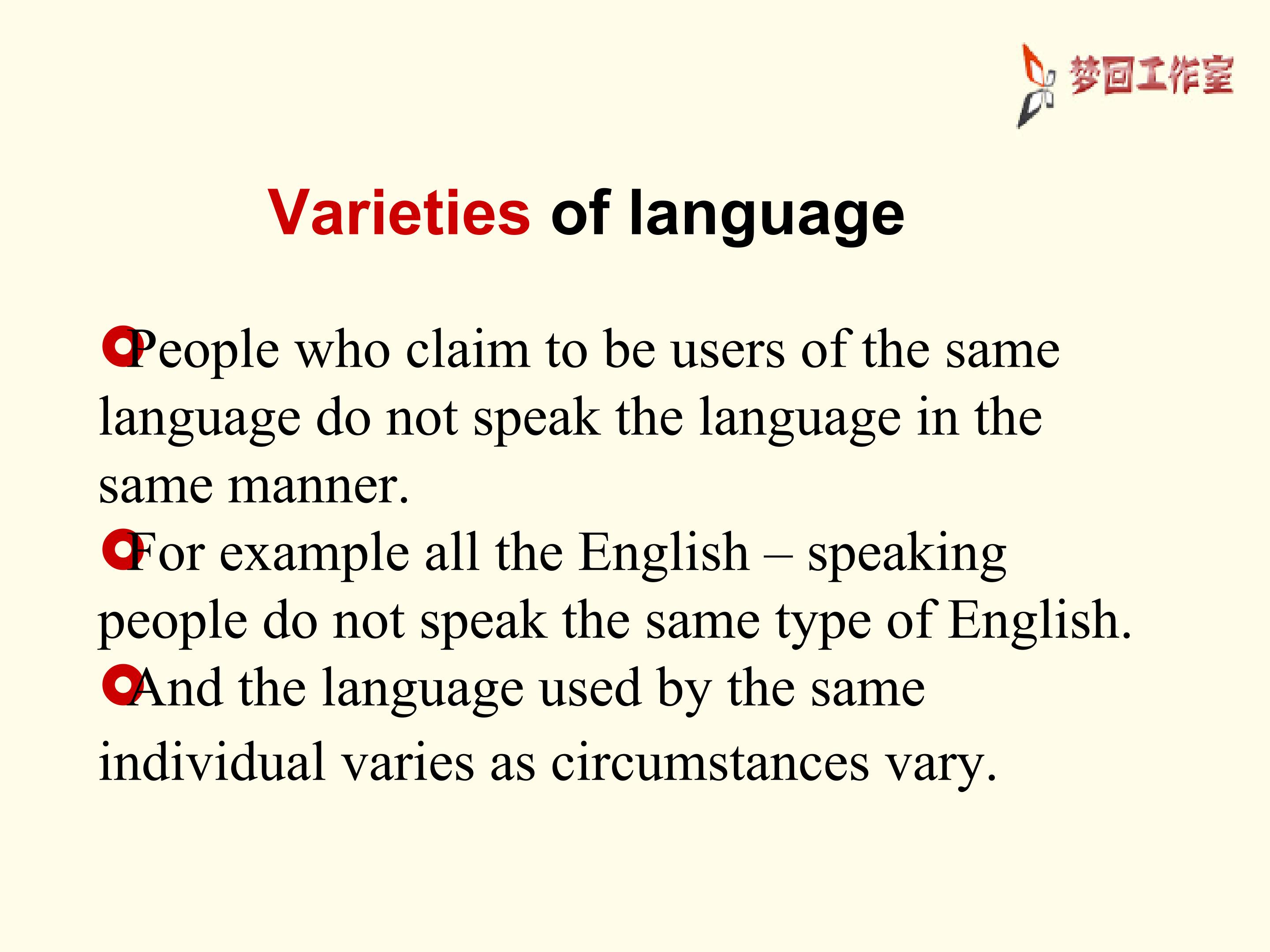 梦回工作室

Varieties of language

People who claim to be users of the same language do not speak the language in the same manner.

For example all the English – speaking people do not speak the same type of English.

And the language used by the same individual varies as circumstances vary.